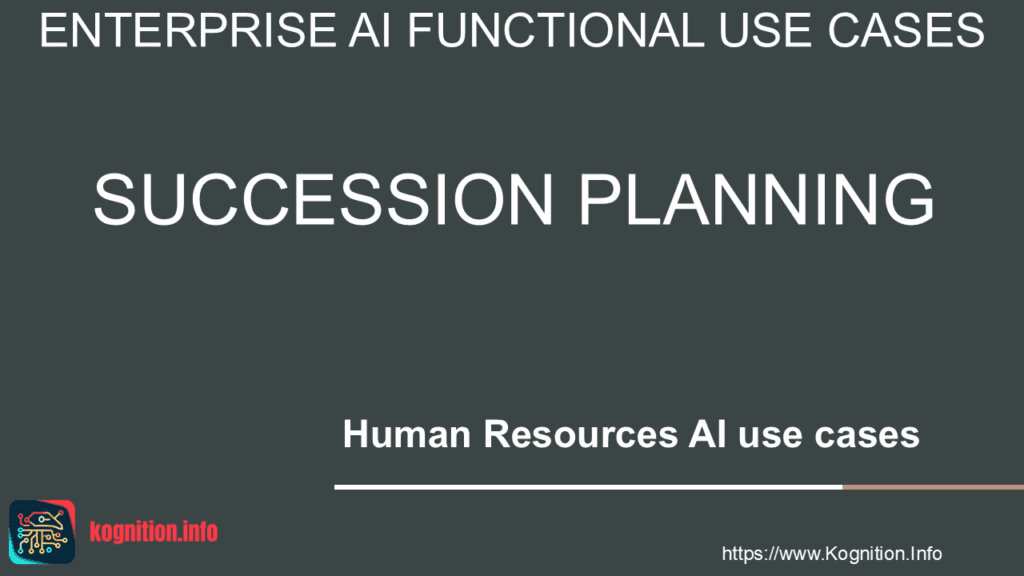 ENTERPRISE AI FUNCTIONAL USE CASES

SUCCESSION PLANNING

Human Resources AI use cases

kognition.info

https://www.Kognition.Info